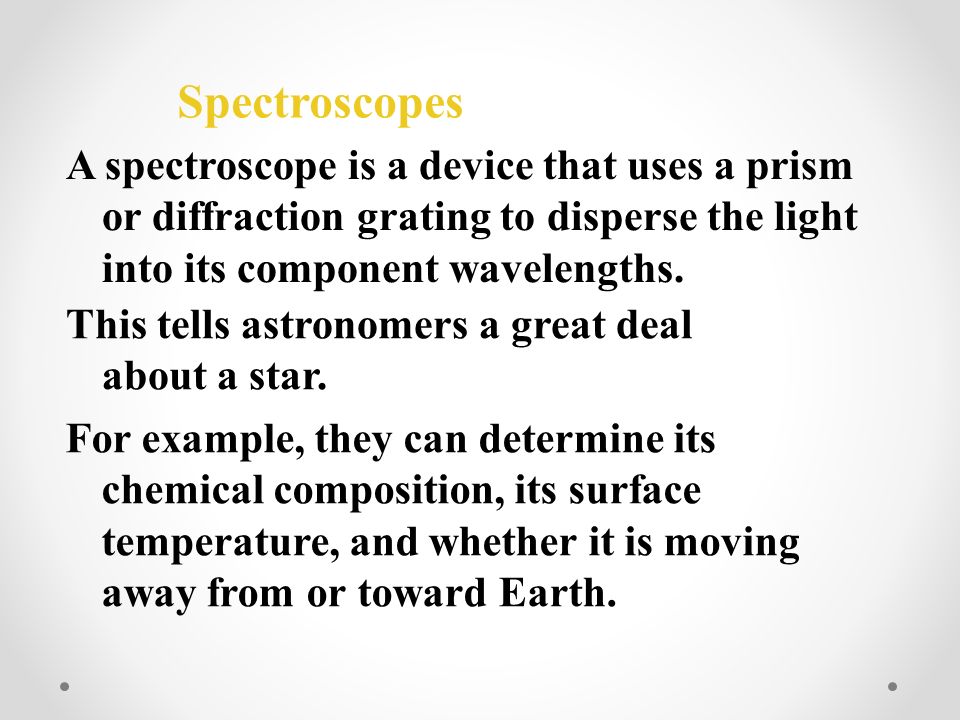 Spectroscopes

A spectroscope is a device that uses a prism or diffraction grating to disperse the light into its component wavelengths.

This tells astronomers a great deal about a star.

For example, they can determine its chemical composition, its surface temperature, and whether it is moving away from or toward Earth.